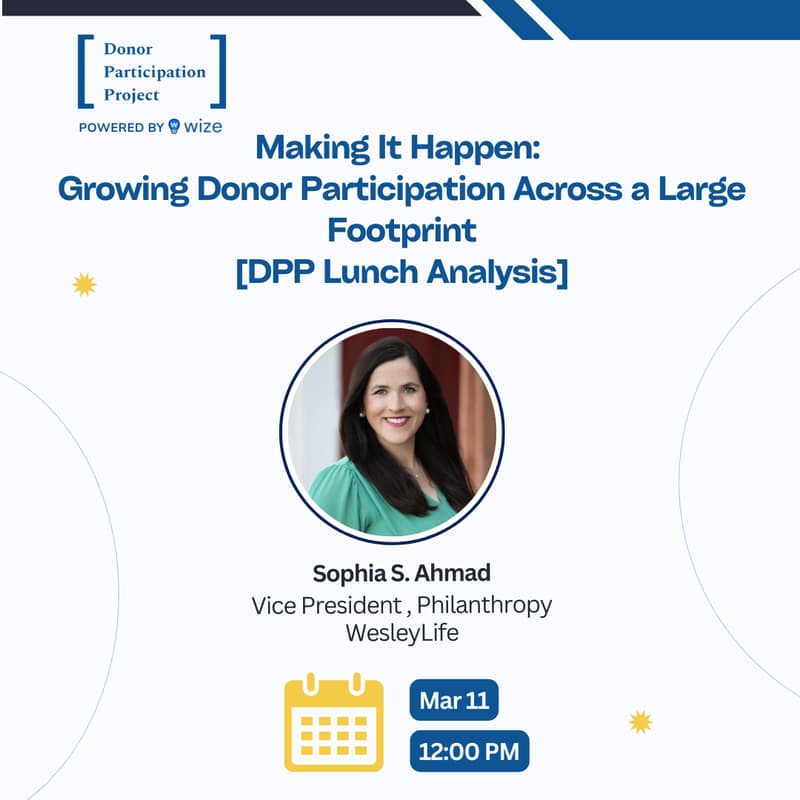 Donor Participation Project

POWERED BY wize

Making It Happen:
Growing Donor Participation Across a Large Footprint
[DPP Lunch Analysis]

Sophia S. Ahmad
Vice President , Philanthropy
WesleyLife

Mar 11

12:00 PM